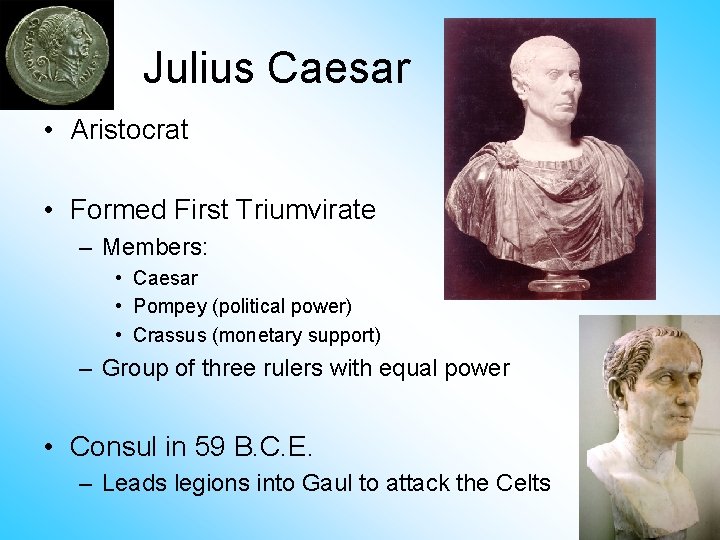 Julius Caesar

• Aristocrat

• Formed First Triumvirate
– Members:
• Caesar
• Pompey (political power)
• Crassus (monetary support)
– Group of three rulers with equal power

• Consul in 59 B.C.E.
– Leads legions into Gaul to attack the Celts